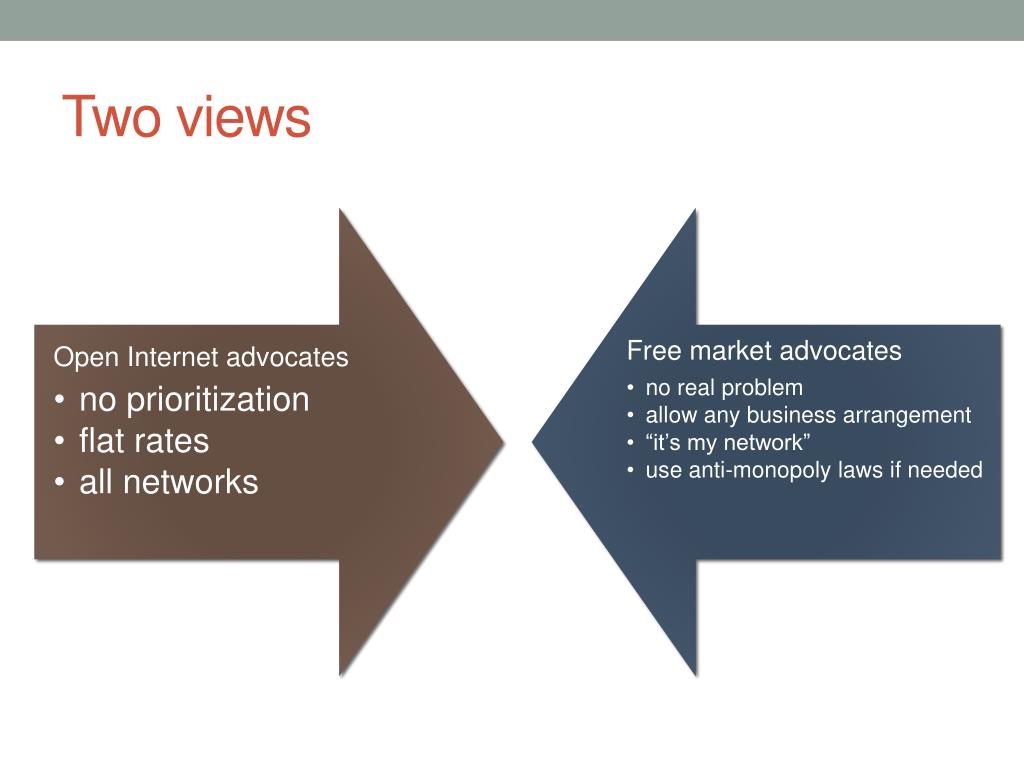 Two views

Open Internet advocates
• no prioritization
• flat rates
• all networks

Free market advocates
• no real problem
• allow any business arrangement
• “it’s my network”
• use anti-monopoly laws if needed